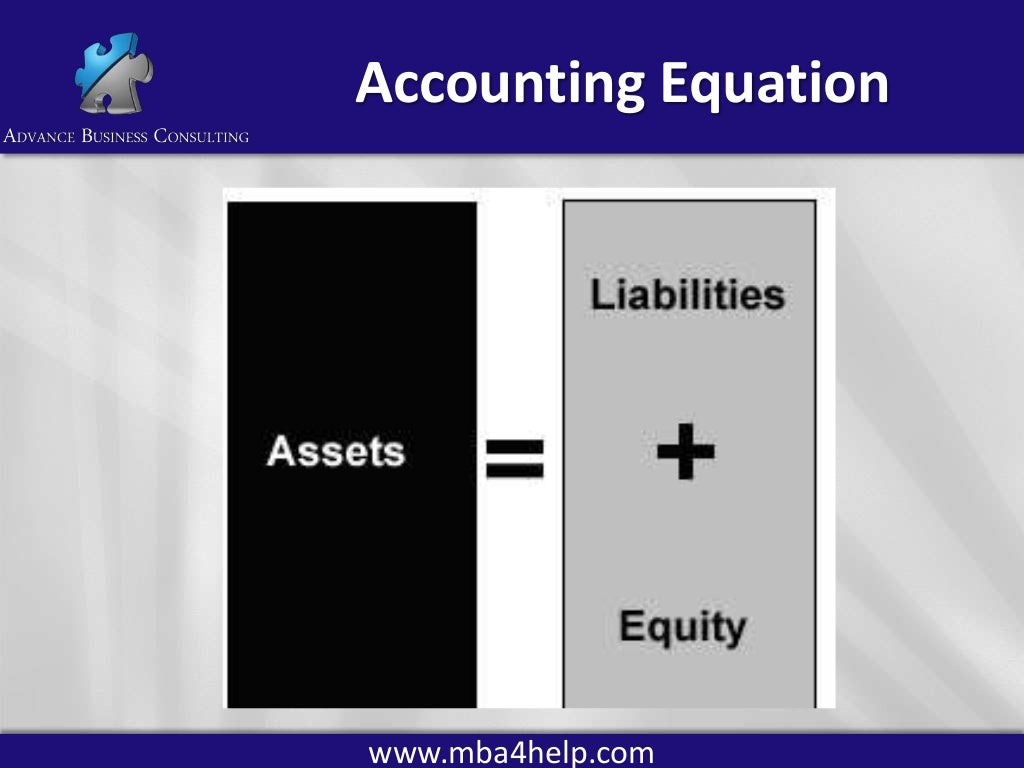 ADVANCE BUSINESS CONSULTING

Accounting Equation

Assets = Liabilities + Equity

www.mba4help.com